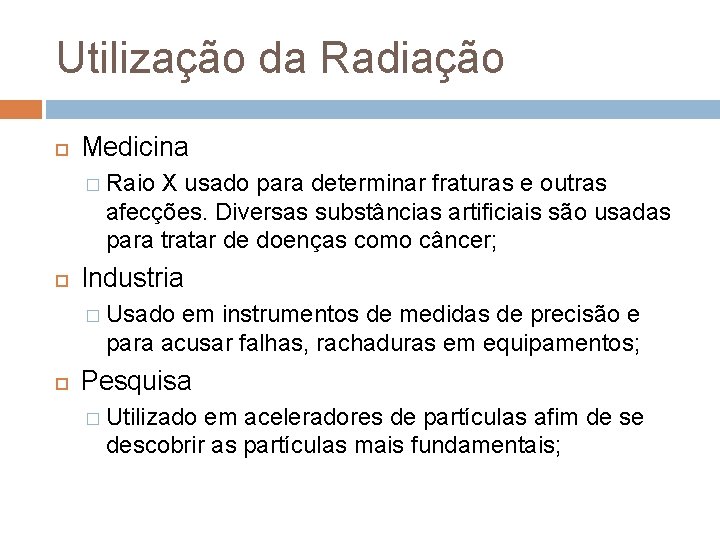 Utilização da Radiação

Medicina

Raio X usado para determinar fraturas e outras afecções. Diversas substâncias artificiais são usadas para tratar de doenças como câncer;

Industria

Usado em instrumentos de medidas de precisão e para acusar falhas, rachaduras em equipamentos;

Pesquisa

Utilizado em aceleradores de partículas afim de se descobrir as partículas mais fundamentais;